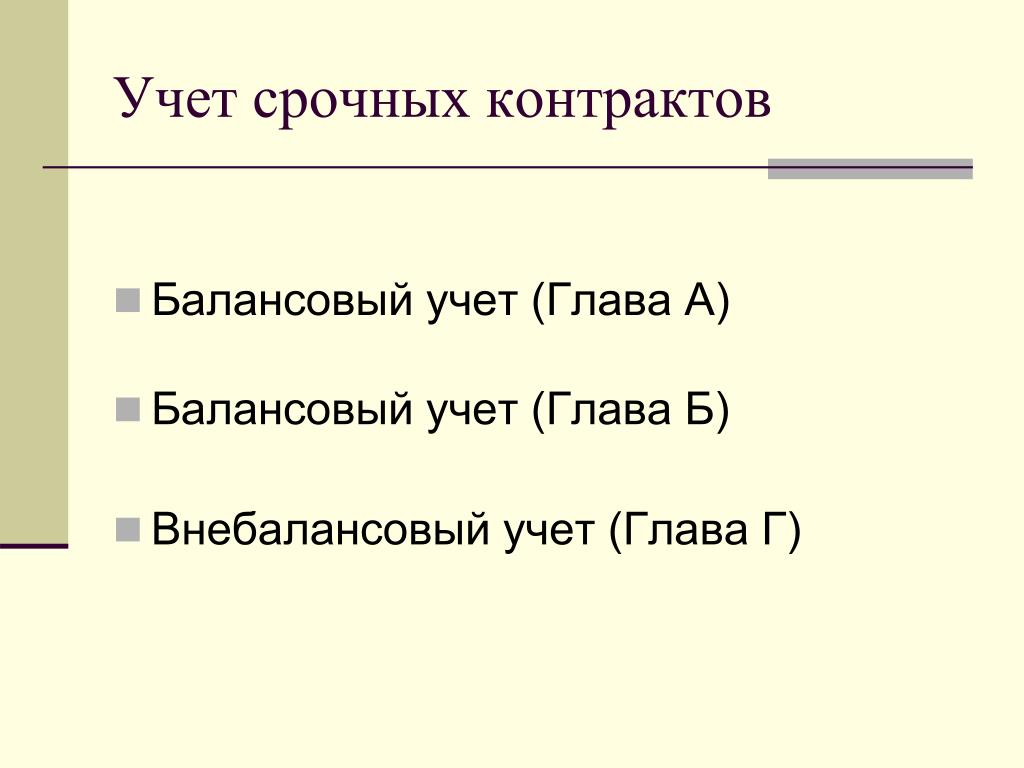 Учет срочных контрактов

Балансовый учет (Глава А)

Балансовый учет (Глава Б)

Внебалансовый учет (Глава Г)